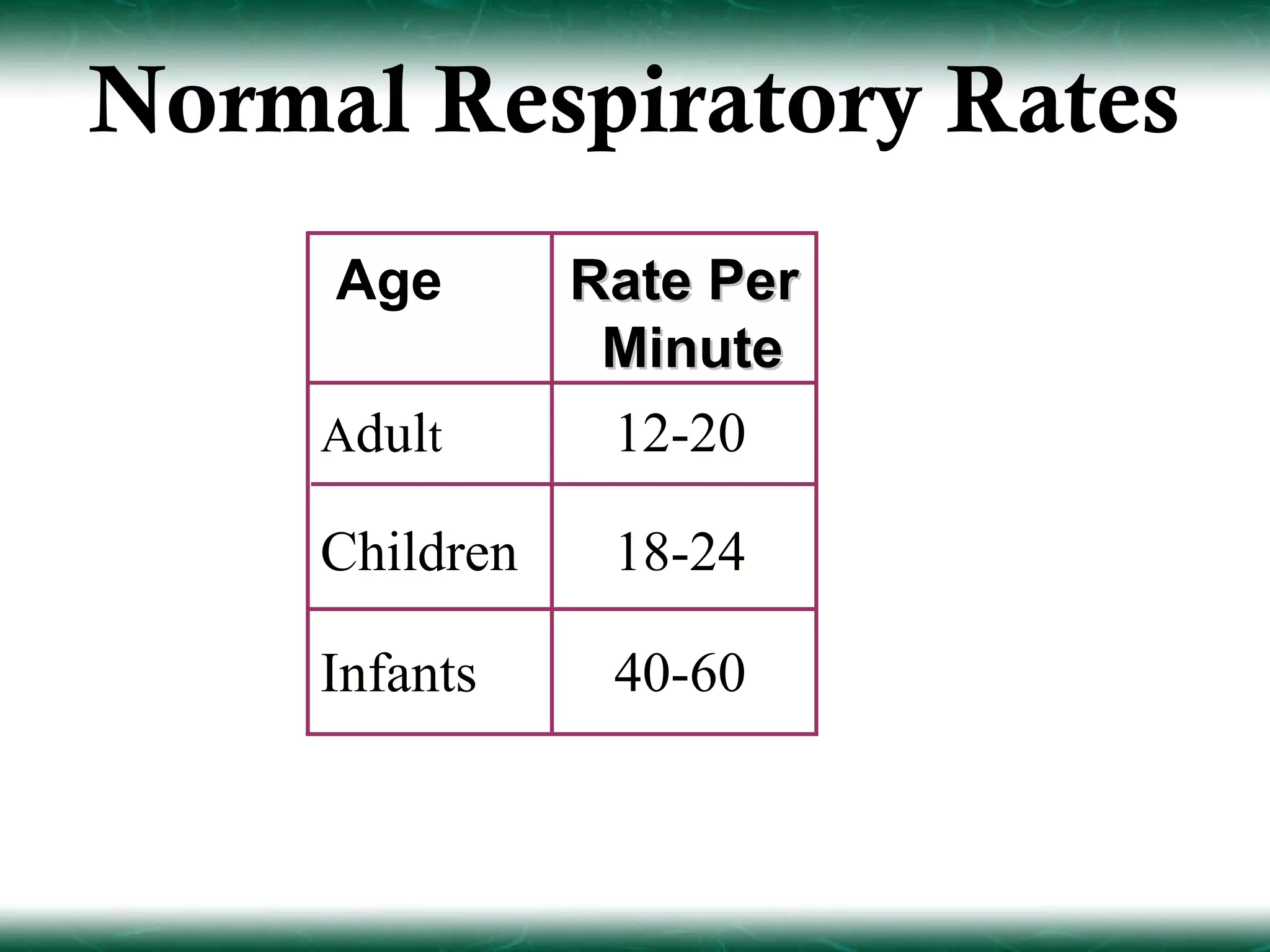 Normal Respiratory Rates

| Age | Rate Per Minute |
|---|---|
| Adult | 12-20 |
| Children | 18-24 |
| Infants | 40-60 |